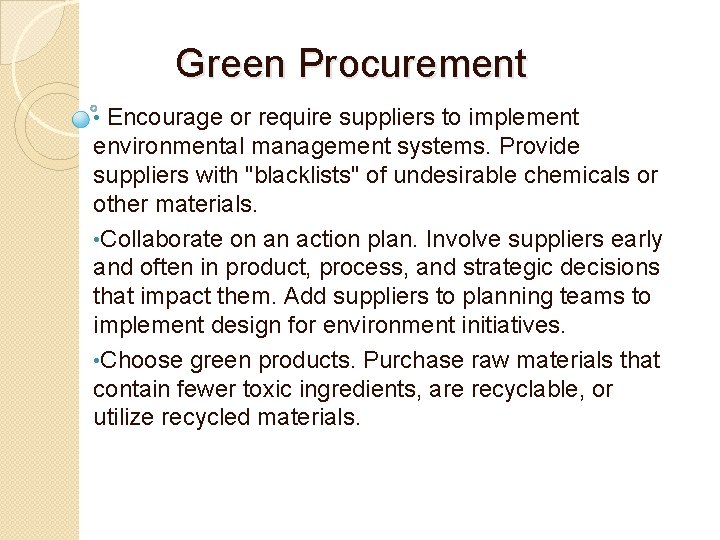 Green Procurement

• Encourage or require suppliers to implement environmental management systems. Provide suppliers with "blacklists" of undesirable chemicals or other materials.

•Collaborate on an action plan. Involve suppliers early and often in product, process, and strategic decisions that impact them. Add suppliers to planning teams to implement design for environment initiatives.

•Choose green products. Purchase raw materials that contain fewer toxic ingredients, are recyclable, or utilize recycled materials.